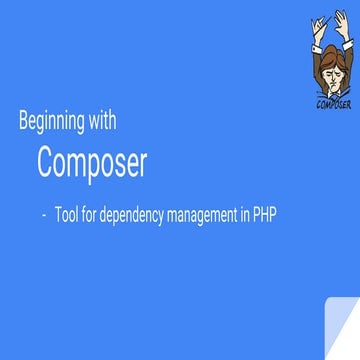 COMPOSER

Beginning with

Composer

- Tool for dependency management in PHP